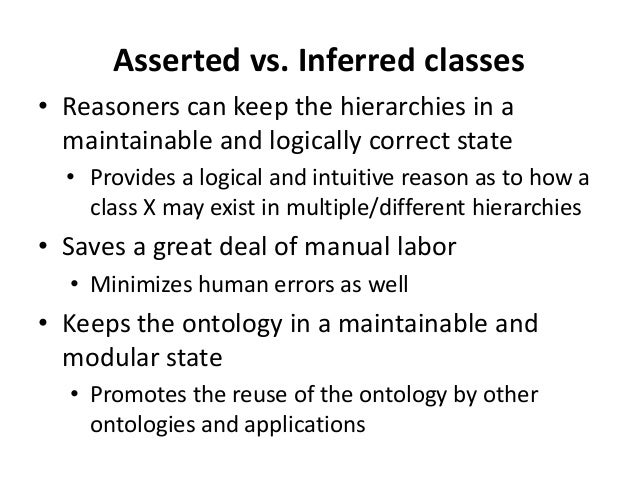 Asserted vs. Inferred classes

• Reasoners can keep the hierarchies in a maintainable and logically correct state
  • Provides a logical and intuitive reason as to how a class X may exist in multiple/different hierarchies
• Saves a great deal of manual labor
  • Minimizes human errors as well
• Keeps the ontology in a maintainable and modular state
  • Promotes the reuse of the ontology by other ontologies and applications